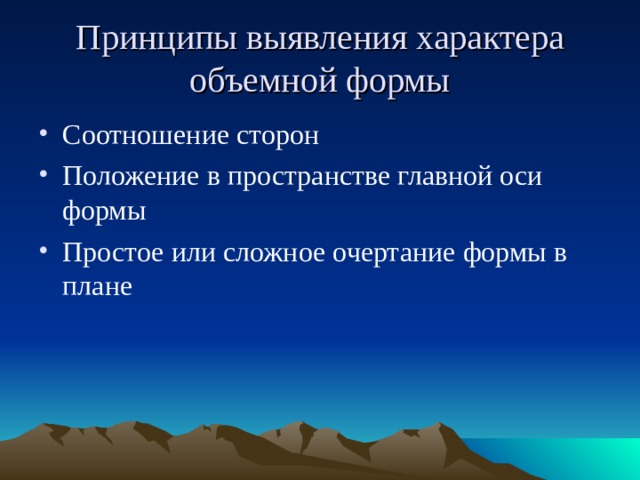 Принципы выявления характера объемной формы

• Соотношение сторон
• Положение в пространстве главной оси формы
• Простое или сложное очертание формы в плане